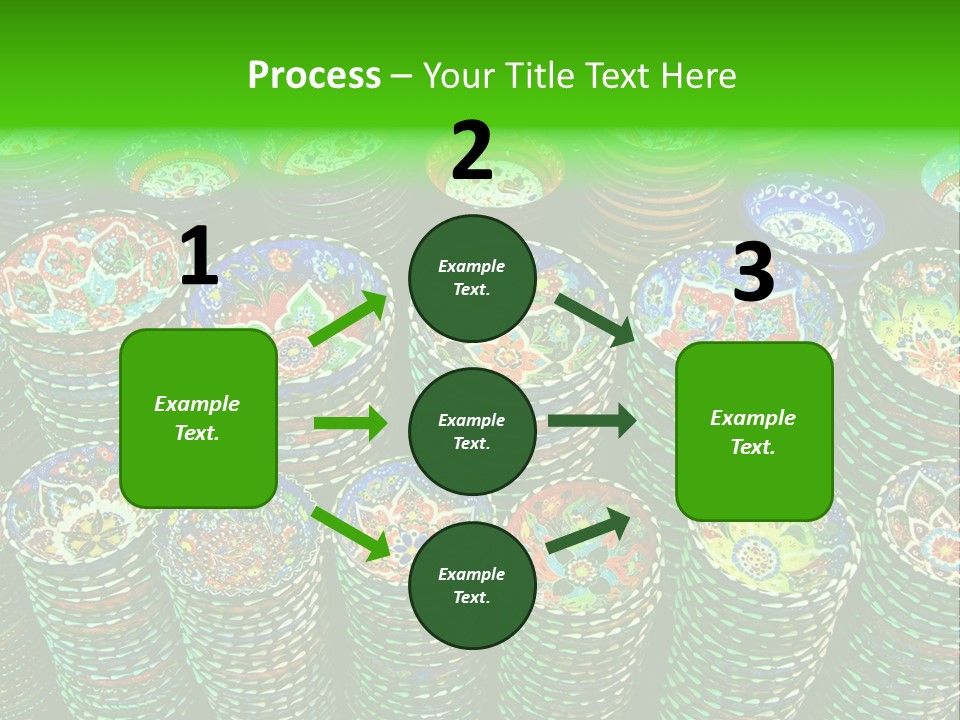 Process – Your Title Text Here

1

Example Text.

2

Example Text.

Example Text.

Example Text.

3

Example Text.